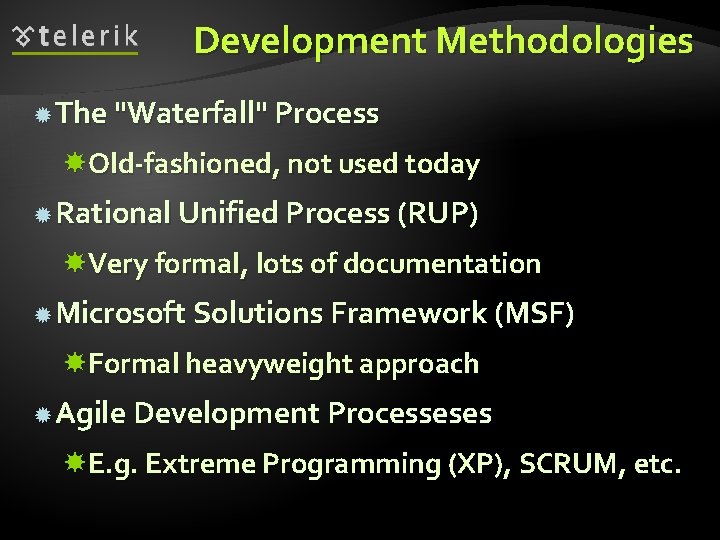 telerik

Development Methodologies

The "Waterfall" Process

Old-fashioned, not used today

Rational Unified Process (RUP)

Very formal, lots of documentation

Microsoft Solutions Framework (MSF)

Formal heavyweight approach

Agile Development Processeses

E.g. Extreme Programming (XP), SCRUM, etc.